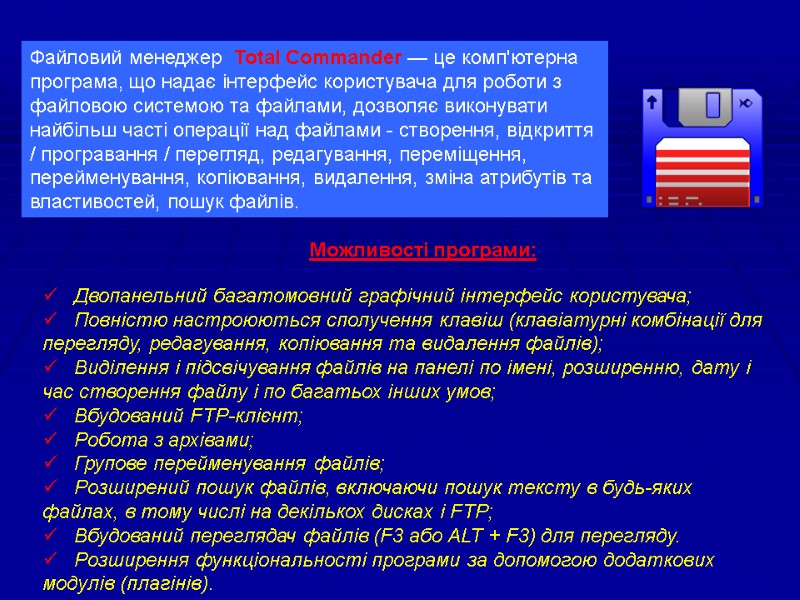 Файловий менеджер Total Commander — це комп'ютерна програма, що надає інтерфейс користувача для роботи з файловою системою та файлами, дозволяє виконувати найбільш часті операції над файлами - створення, відкриття / програвання / перегляд, редагування, переміщення, перейменування, копіювання, видалення, зміна атрибутів та властивостей, пошук файлів.

Можливості програми:

✓ Двопанельний багатомовний графічний інтерфейс користувача;
✓ Повністю настроюються сполучення клавіш (клавіатурні комбінації для перегляду, редагування, копіювання та видалення файлів);
✓ Виділення і підсвічування файлів на панелі по імені, розширенню, дату і час створення файлу і по багатьох інших умов;
✓ Вбудований FTP-клієнт;
✓ Робота з архівами;
✓ Групове перейменування файлів;
✓ Розширений пошук файлів, включаючи пошук тексту в будь-яких файлах, в тому числі на декількох дисках і FTP;
✓ Вбудований переглядач файлів (F3 або ALT + F3) для перегляду.
✓ Розширення функціональності програми за допомогою додаткових модулів (плагінів).